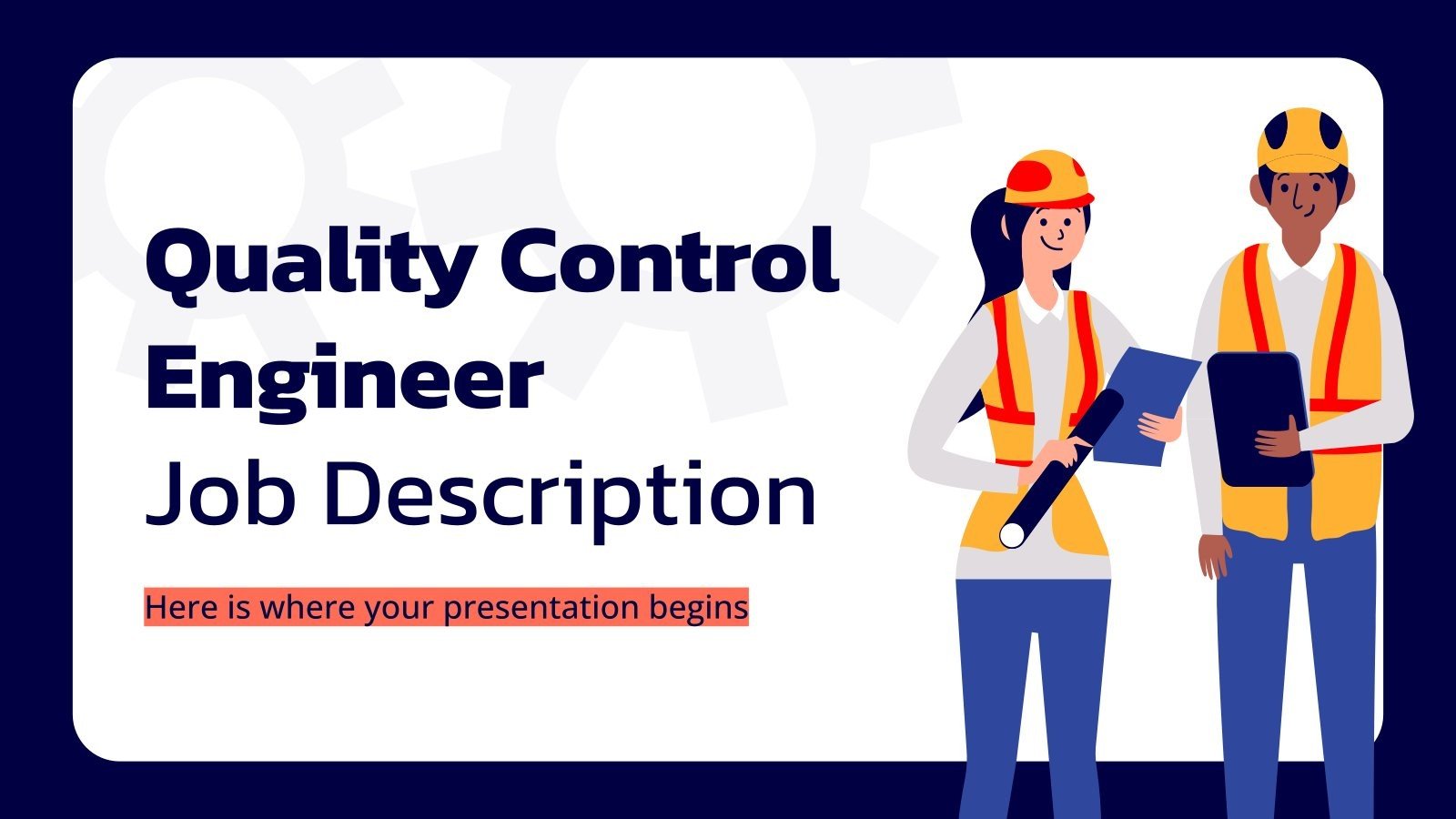 Quality Control Engineer
Job Description

Here is where your presentation begins